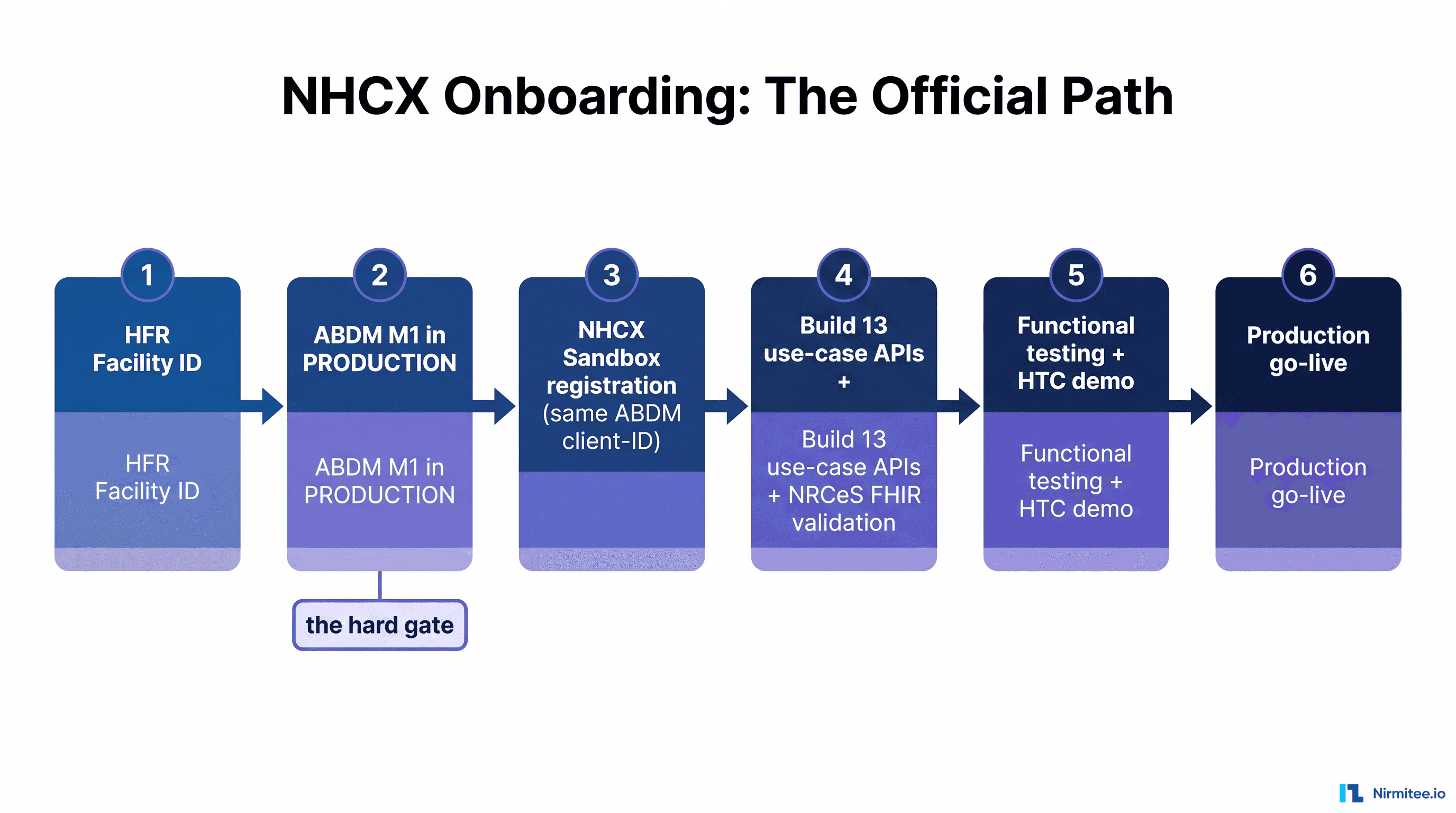 NHCX Onboarding: The Official Path

1
HFR Facility ID
HFR Facility ID

2
ABDM M1 in PRODUCTION
ABDM M1 in PRODUCTION

the hard gate

3
NHCX Sandbox registration
(same ABDM client-ID)

4
Build 13 use-case APIs +
Build 13 use-case APIs + NRCeS FHIR validation

5
Functional testing + HTC demo
Functional testing + HTC demo

6
Production go-live
Production go-live

Nirmitee.io